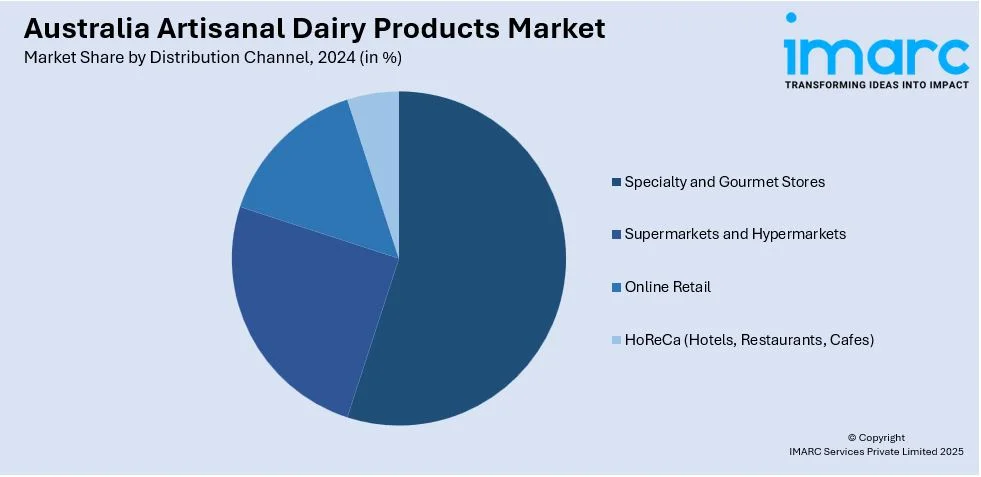 Australia Artisanal Dairy Products Market
Market Share by Distribution Channel, 2024 (in %)

imarc
TRANSFORMING IDEAS INTO IMPACT

Specialty and Gourmet Stores
Supermarkets and Hypermarkets
Online Retail
HoReCa (Hotels, Restaurants, Cafes)

© Copyright
IMARC Services Private Limited 2025